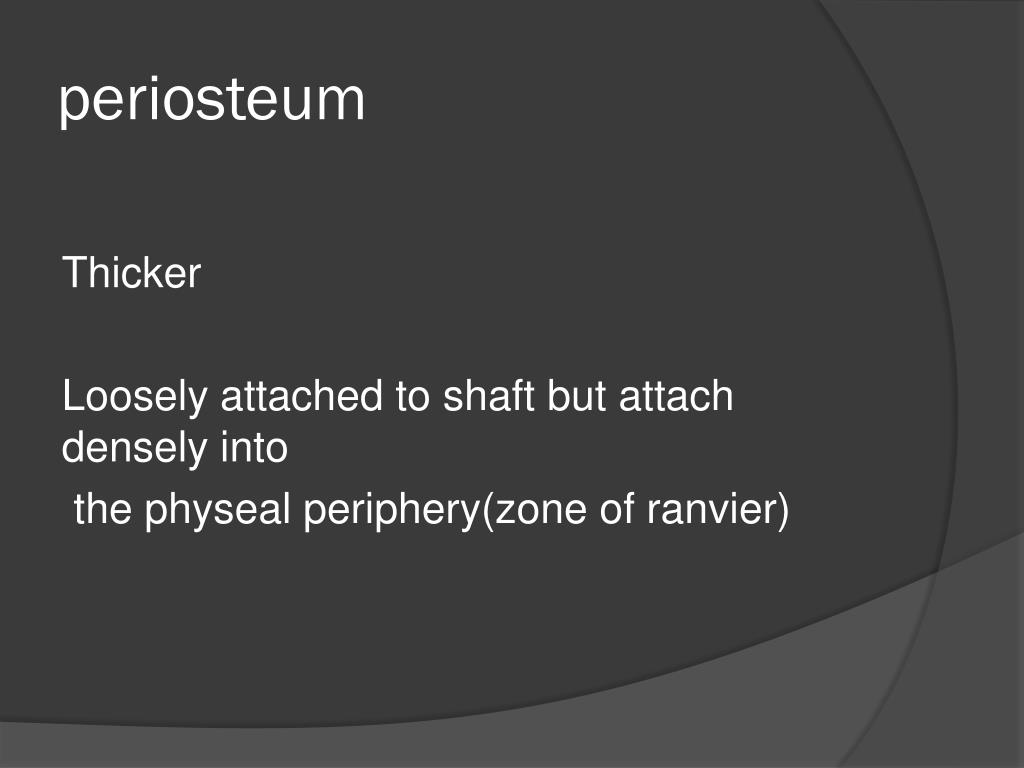 periosteum

Thicker

Loosely attached to shaft but attach densely into

the physeal periphery(zone of ranvier)